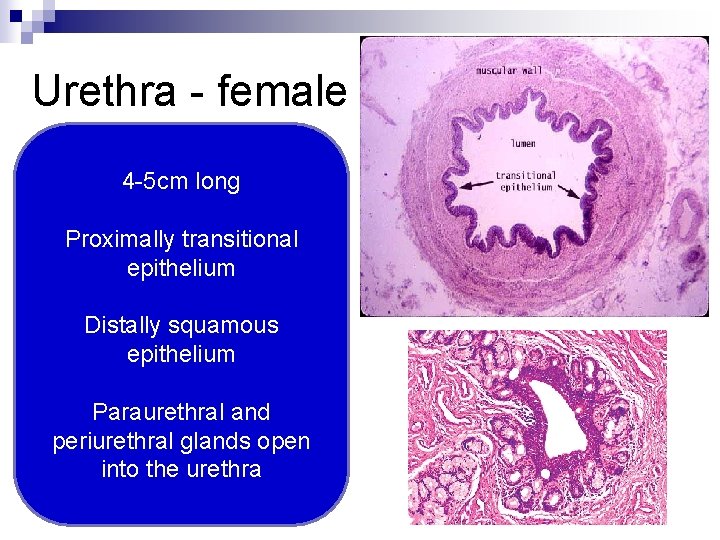 Urethra - female

4-5cm long

Proximally transitional epithelium

Distally squamous epithelium

Paraurethral and periurethral glands open into the urethra

muscular wall

lumen

transitional epithelium